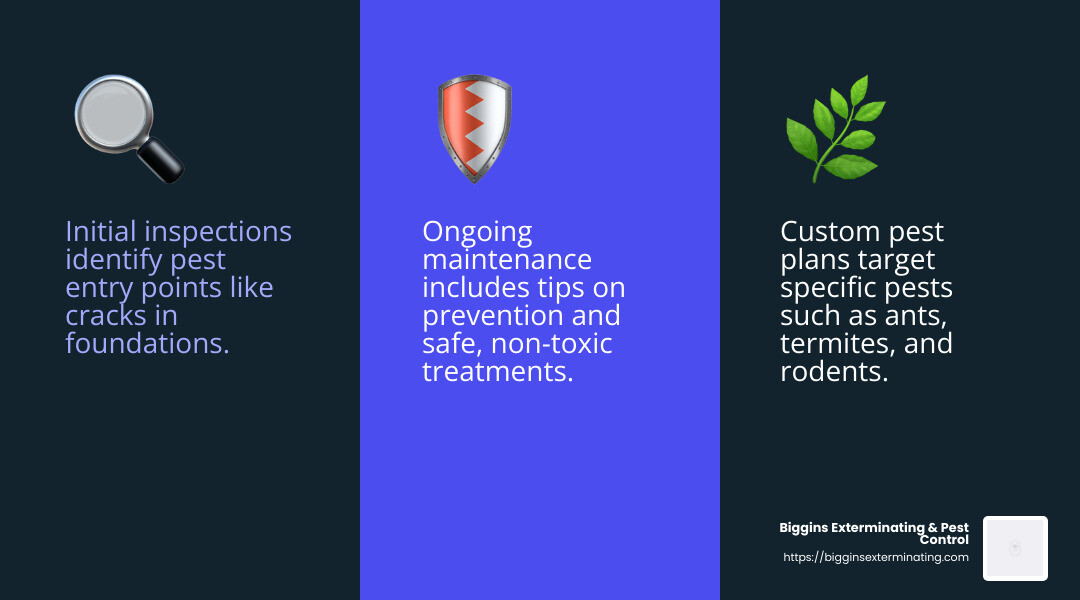 Initial inspections identify pest entry points like cracks in foundations.

Ongoing maintenance includes tips on prevention and safe, non-toxic treatments.

Custom pest plans target specific pests such as ants, termites, and rodents.

Biggins Exterminating & Pest Control
https://bigginsexterminating.com